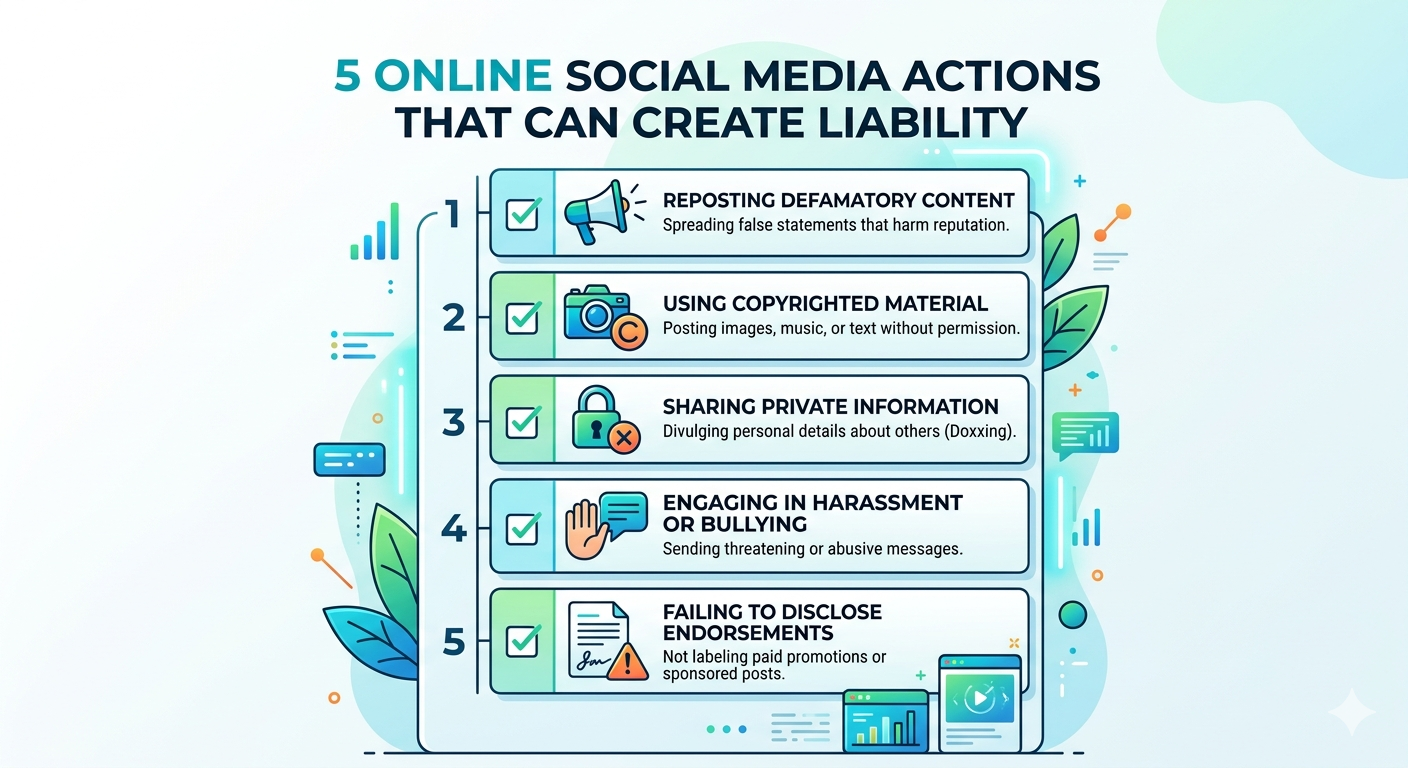 5 ONLINE SOCIAL MEDIA ACTIONS THAT CAN CREATE LIABILITY

1 REPOSTING DEFAMATORY CONTENT
Spreading false statements that harm reputation.

2 USING COPYRIGHTED MATERIAL
Posting images, music, or text without permission.

3 SHARING PRIVATE INFORMATION
Divulging personal details about others (Doxxing).

4 ENGAGING IN HARASSMENT OR BULLYING
Sending threatening or abusive messages.

5 FAILING TO DISCLOSE ENDORSEMENTS
Not labeling paid promotions or sponsored posts.